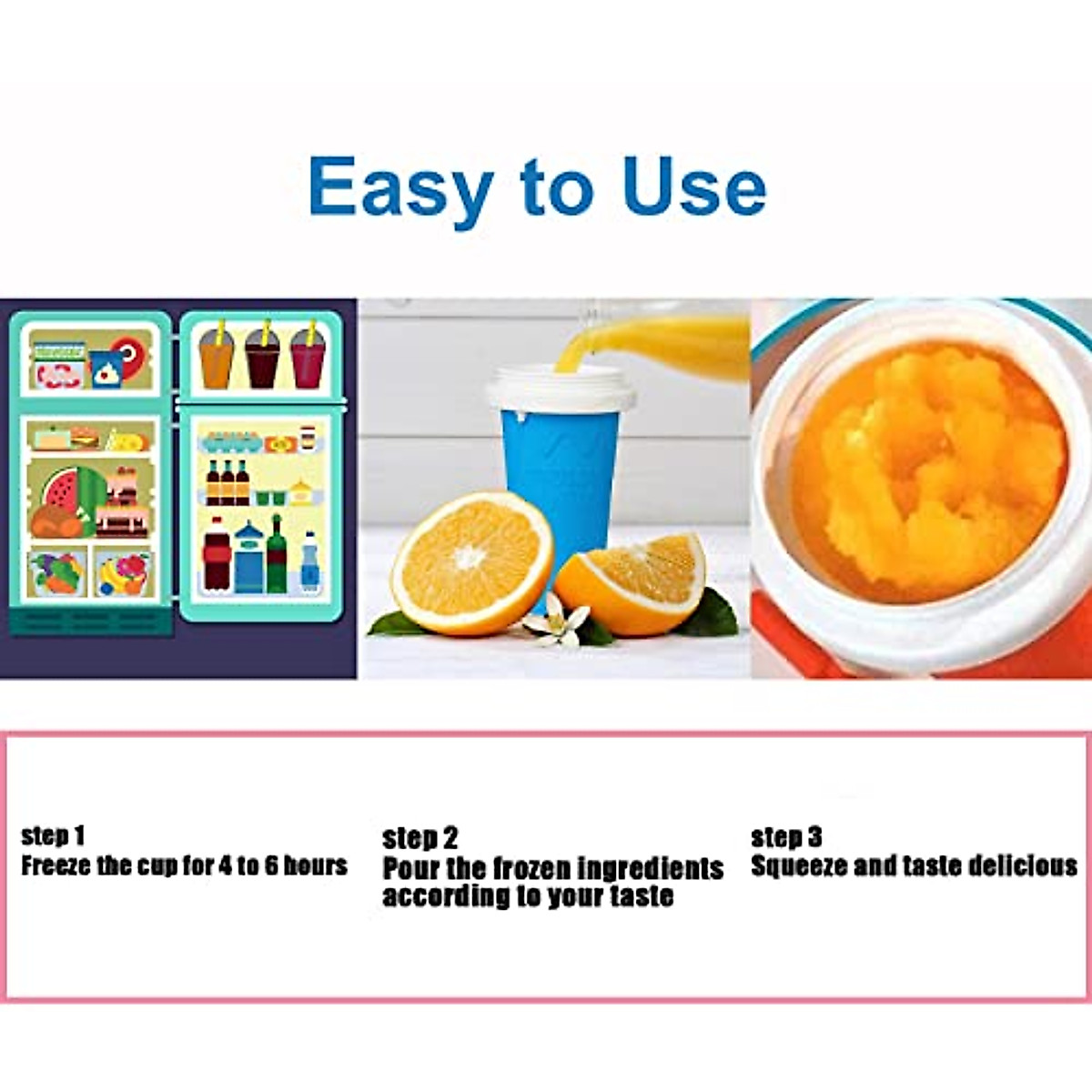 Easy to Use

step 1
Freeze the cup for 4 to 6 hours

step 2
Pour the frozen ingredients according to your taste

step 3
Squeeze and taste delicious